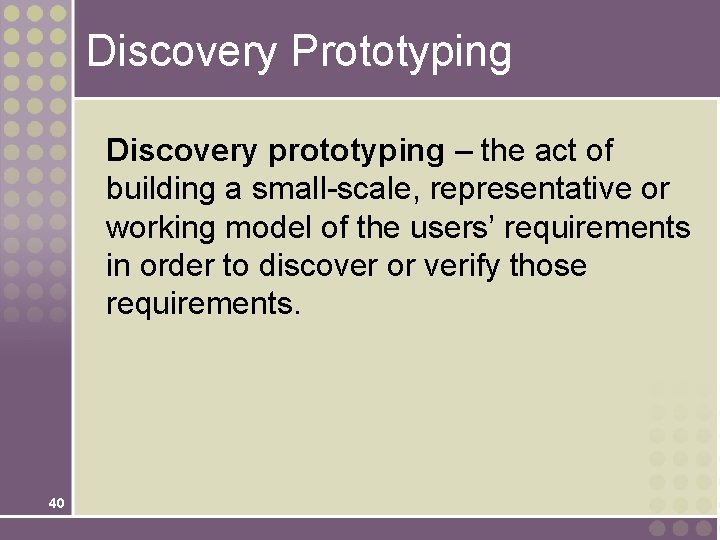 Discovery Prototyping

Discovery prototyping – the act of building a small-scale, representative or working model of the users' requirements in order to discover or verify those requirements.

40